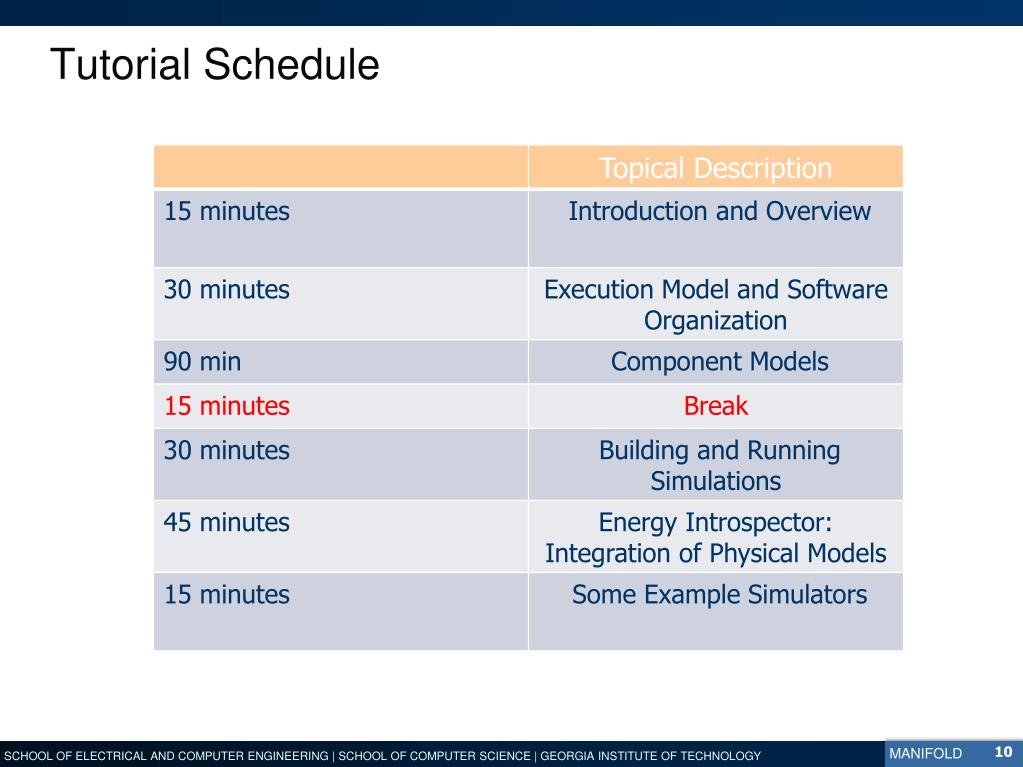 Tutorial Schedule

| | Topical Description |
|---|---|
| 15 minutes | Introduction and Overview |
| 30 minutes | Execution Model and Software Organization |
| 90 min | Component Models |
| 15 minutes | Break |
| 30 minutes | Building and Running Simulations |
| 45 minutes | Energy Introspector: Integration of Physical Models |
| 15 minutes | Some Example Simulators |

SCHOOL OF ELECTRICAL AND COMPUTER ENGINEERING | SCHOOL OF COMPUTER SCIENCE | GEORGIA INSTITUTE OF TECHNOLOGY

MANIFOLD 10